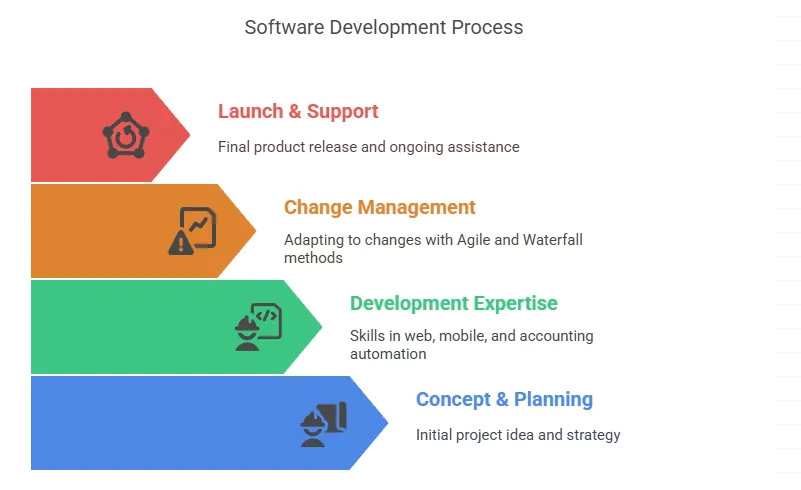 Software Development Process

Launch & Support

Final product release and ongoing assistance

Change Management

Adapting to changes with Agile and Waterfall methods

Development Expertise

Skills in web, mobile, and accounting automation

Concept & Planning

Initial project idea and strategy